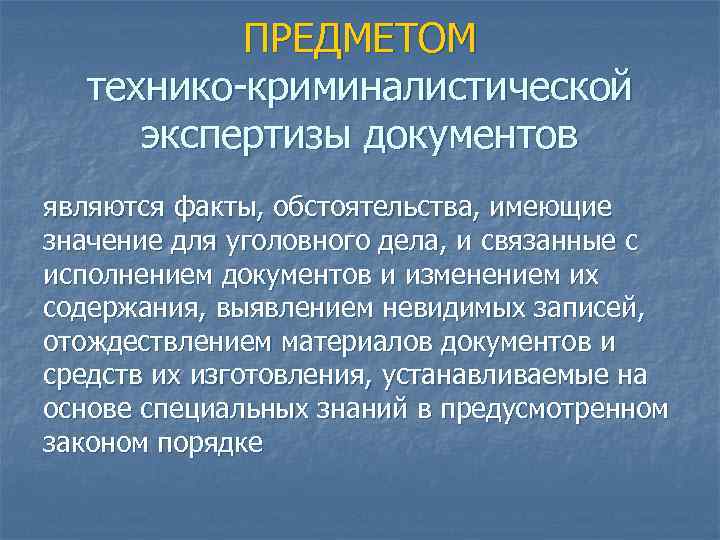 ПРЕДМЕТОМ
технико-криминалистической экспертизы документов

являются факты, обстоятельства, имеющие значение для уголовного дела, и связанные с исполнением документов и изменением их содержания, выявлением невидимых записей, отождествлением материалов документов и средств их изготовления, устанавливаемые на основе специальных знаний в предусмотренном законом порядке